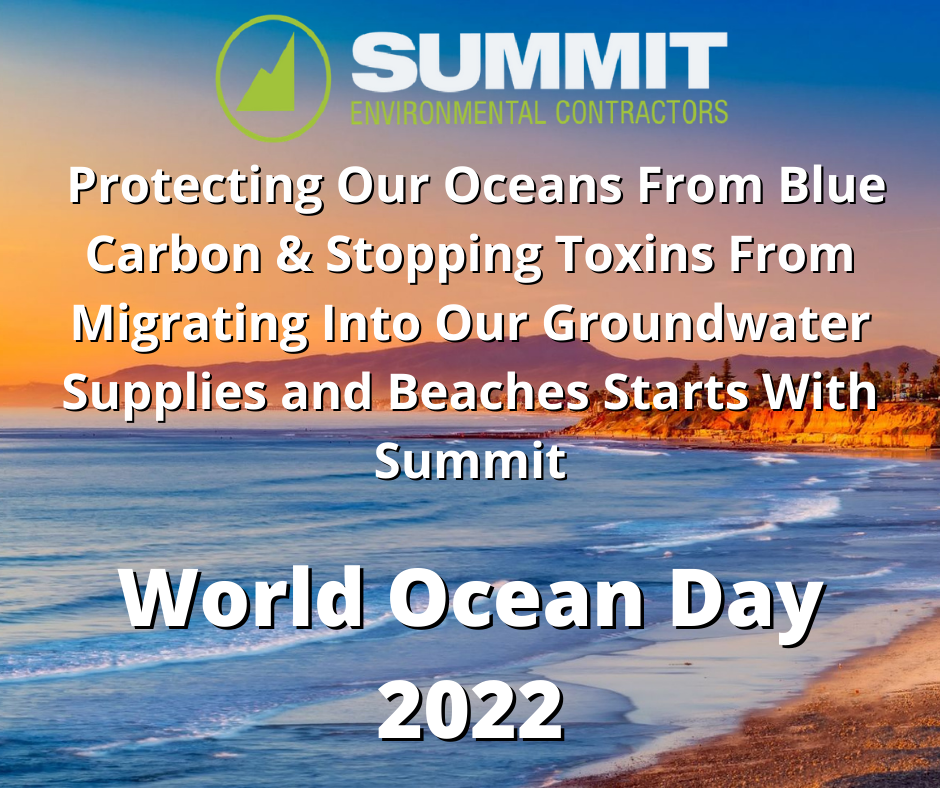 SUMMIT
ENVIRONMENTAL CONTRACTORS

Protecting Our Oceans From Blue Carbon & Stopping Toxins From Migrating Into Our Groundwater Supplies and Beaches Starts With Summit

World Ocean Day 2022